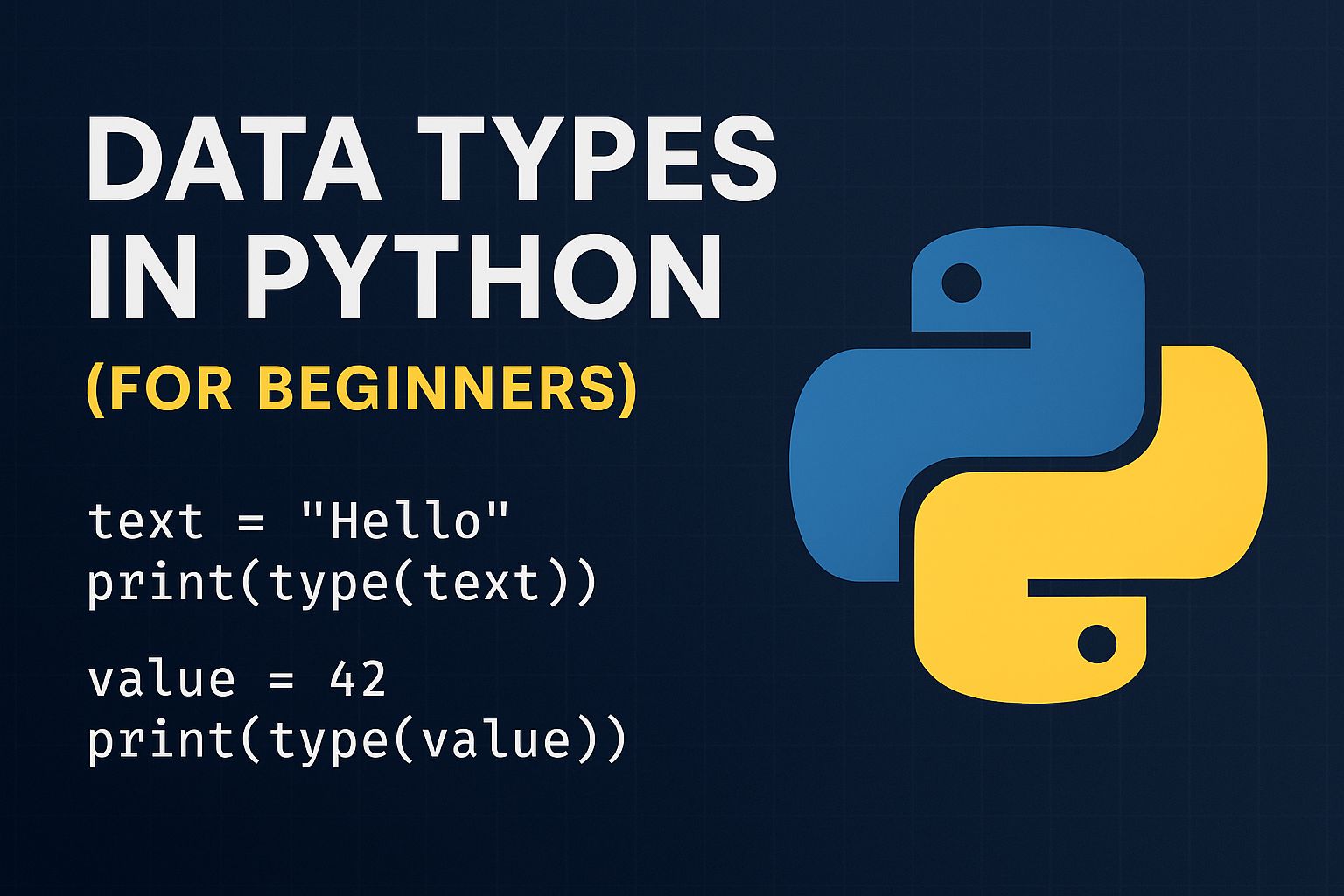 DATA TYPES IN PYTHON
(FOR BEGINNERS)

text = "Hello"
print(type(text))

value = 42
print(type(value))